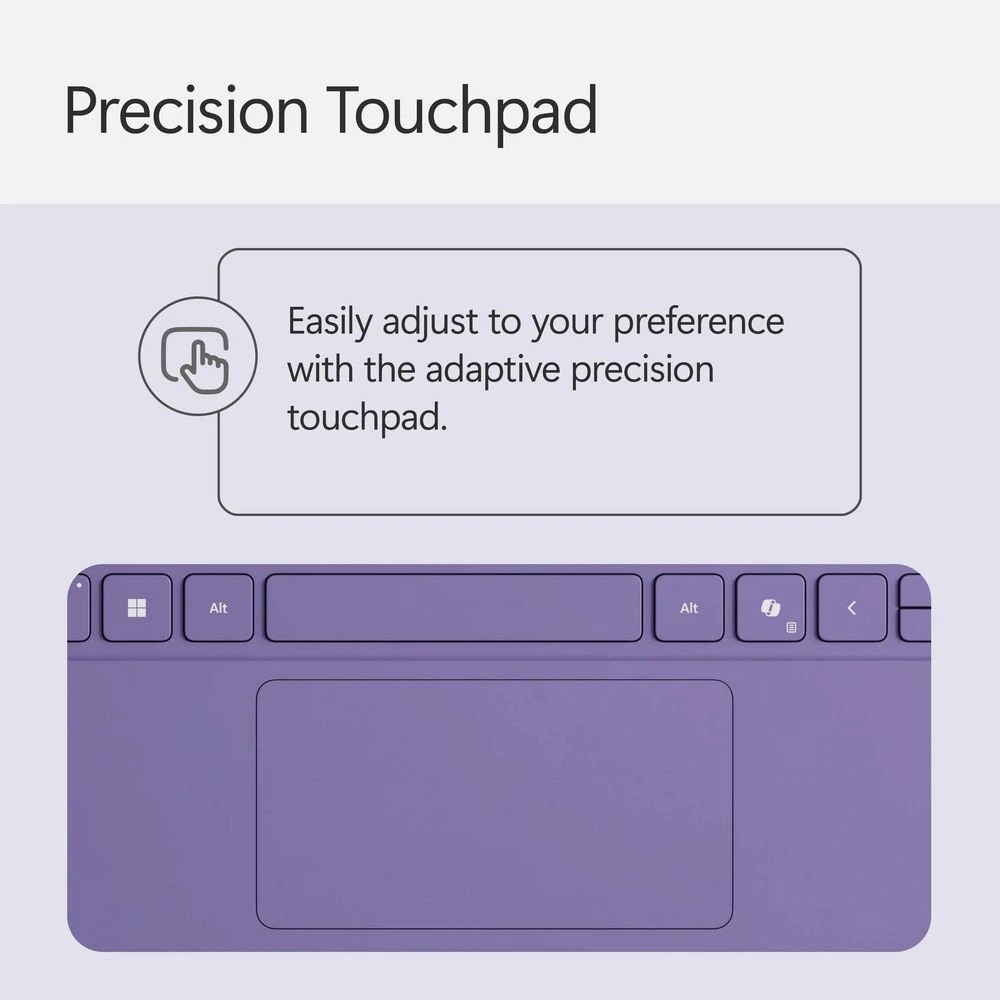 Precision Touchpad

Easily adjust to your preference with the adaptive precision touchpad.

Alt

Alt

<